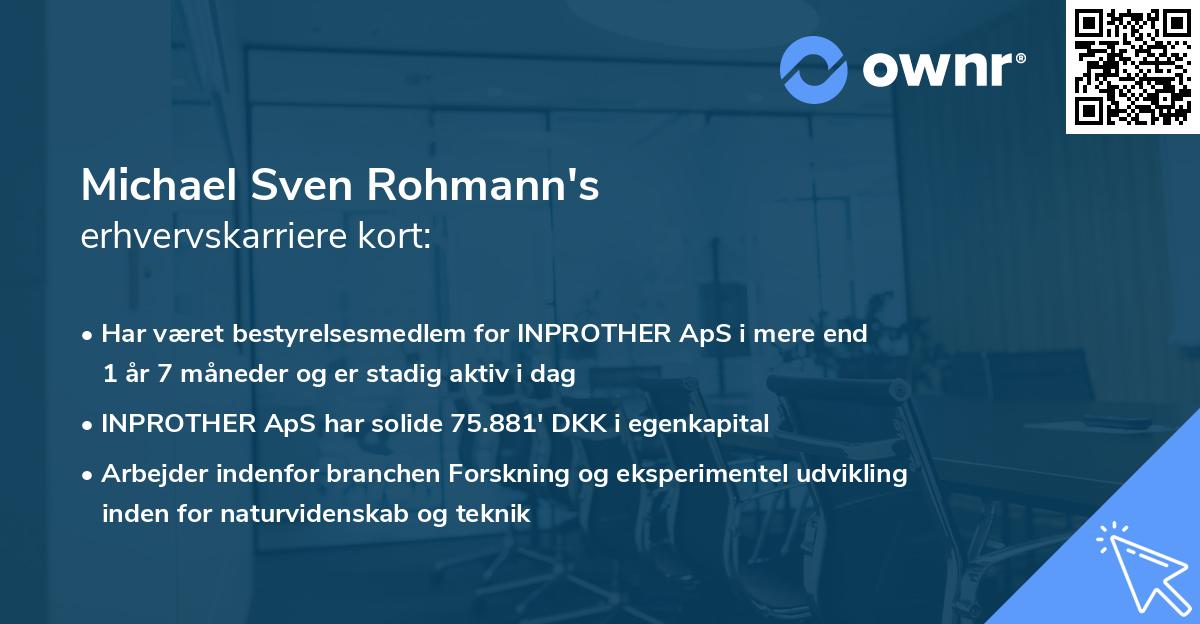 ownr®

Michael Sven Rohmann's
erhvervskarriere kort:

• Har været bestyrelsesmedlem for INPROTHER ApS i mere end 1 år 7 måneder og er stadig aktiv i dag

• INPROTHER ApS har solide 75.881' DKK i egenkapital

• Arbejder indenfor branchen Forskning og eksperimentel udvikling inden for naturvidenskab og teknik